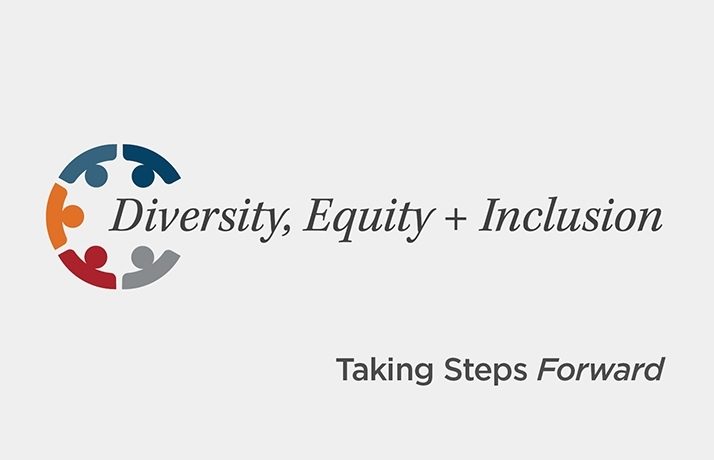 Diversity, Equity + Inclusion

Taking Steps Forward